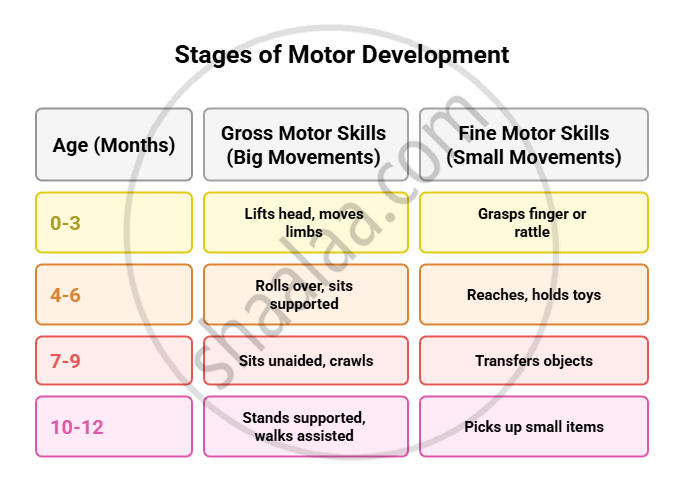 Stages of Motor Development

| Age (Months) | Gross Motor Skills (Big Movements) | Fine Motor Skills (Small Movements) |
|---|---|---|
| 0-3 | Lifts head, moves limbs | Grasps finger or rattle |
| 4-6 | Rolls over, sits supported | Reaches, holds toys |
| 7-9 | Sits unaided, crawls | Transfers objects |
| 10-12 | Stands supported, walks assisted | Picks up small items |

shaalaa.com